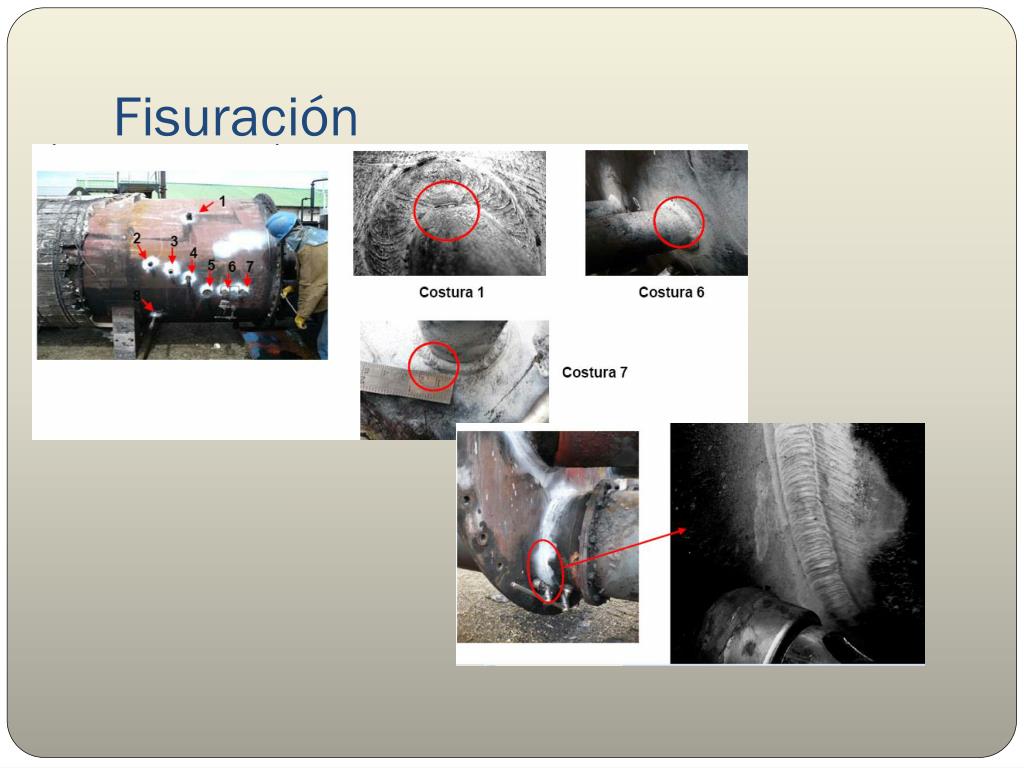 Fisuración

1
2
3
4
5
6
7
8

Costura 1

Costura 6

Costura 7